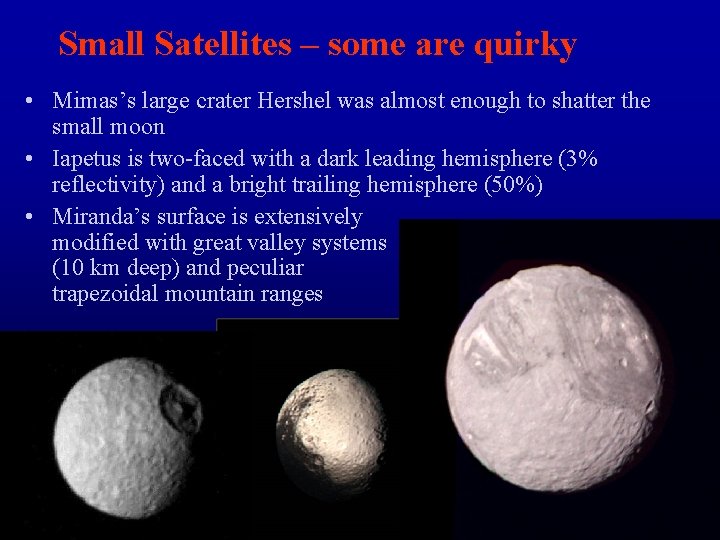 Small Satellites – some are quirky

• Mimas's large crater Hershel was almost enough to shatter the small moon
• Iapetus is two-faced with a dark leading hemisphere (3% reflectivity) and a bright trailing hemisphere (50%)
• Miranda's surface is extensively modified with great valley systems (10 km deep) and peculiar trapezoidal mountain ranges